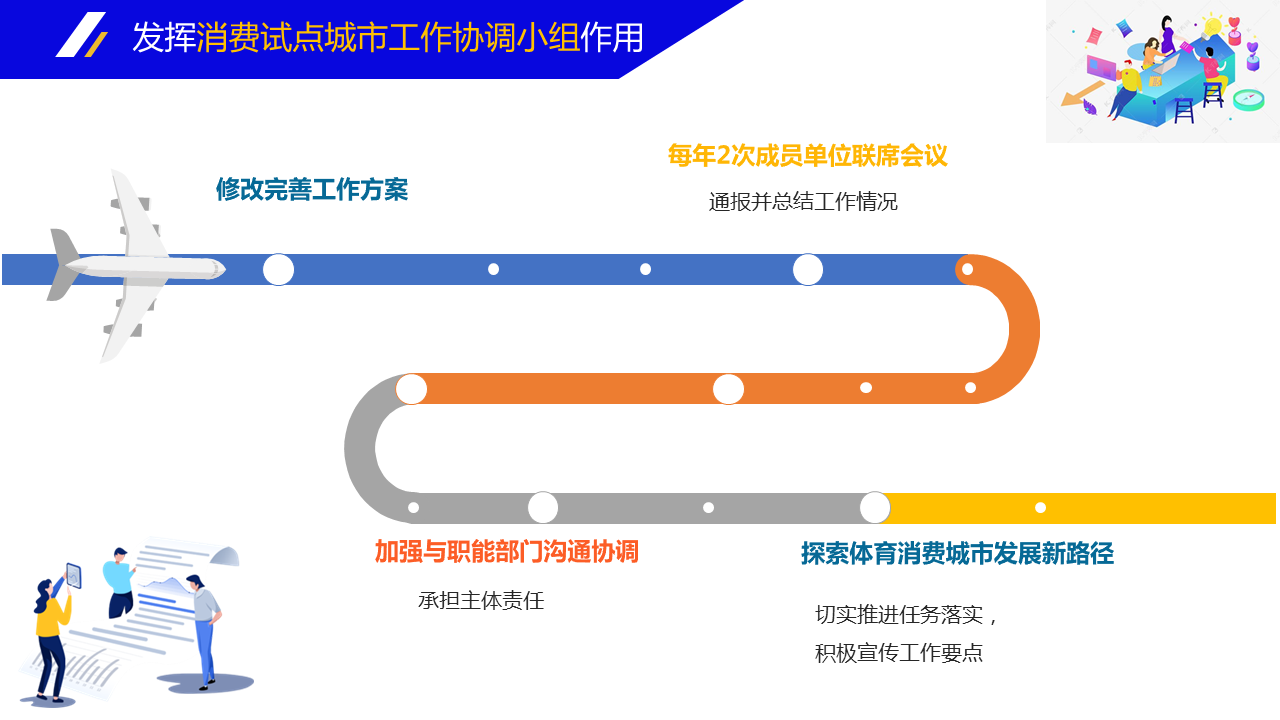 发挥消费试点城市工作协调小组作用

修改完善工作方案

每年2次成员单位联席会议

通报并总结工作情况

加强与职能部门沟通协调

承担主体责任

探索体育消费城市发展新路径

切实推进任务落实，

积极宣传工作要点